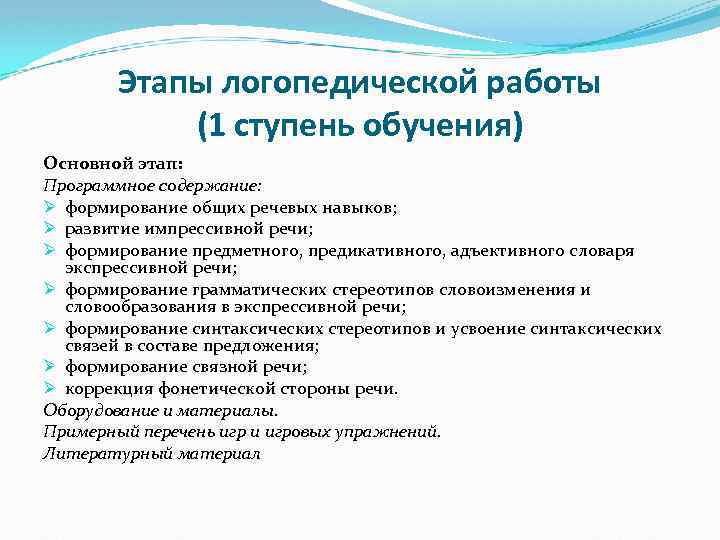 Этапы логопедической работы
(1 ступень обучения)

Основной этап:
Программное содержание:
➢ формирование общих речевых навыков;
➢ развитие импрессивной речи;
➢ формирование предметного, предикативного, адъективного словаря экспрессивной речи;
➢ формирование грамматических стереотипов словоизменения и словообразования в экспрессивной речи;
➢ формирование синтаксических стереотипов и усвоение синтаксических связей в составе предложения;
➢ формирование связной речи;
➢ коррекция фонетической стороны речи.
Оборудование и материалы.
Примерный перечень игр и игровых упражнений.
Литературный материал